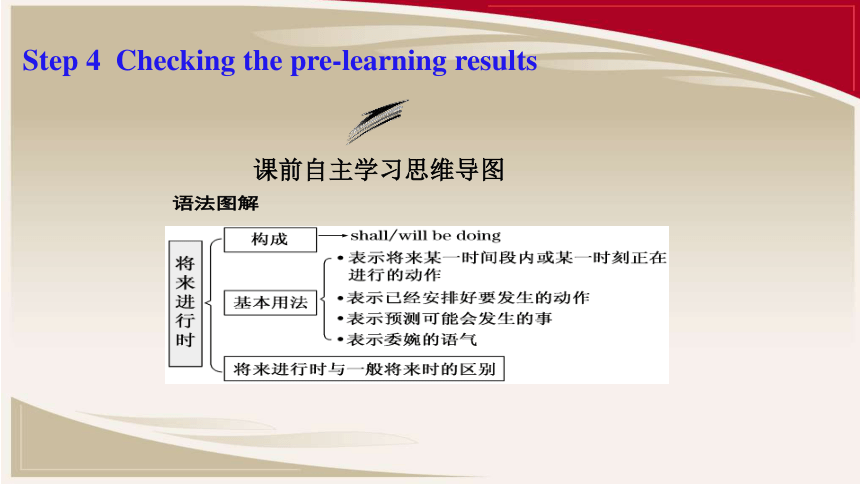 Step 4 Checking the pre-learning results

课前自主学习思维导图

语法图解

将来进行时

构成 shall/will be doing

基本用法
• 表示将来某一时间段内或某一时刻正在进行的动作
• 表示已经安排好要发生的动作
• 表示预测可能会发生的事
• 表示委婉的语气

将来进行时与一般将来时的区别